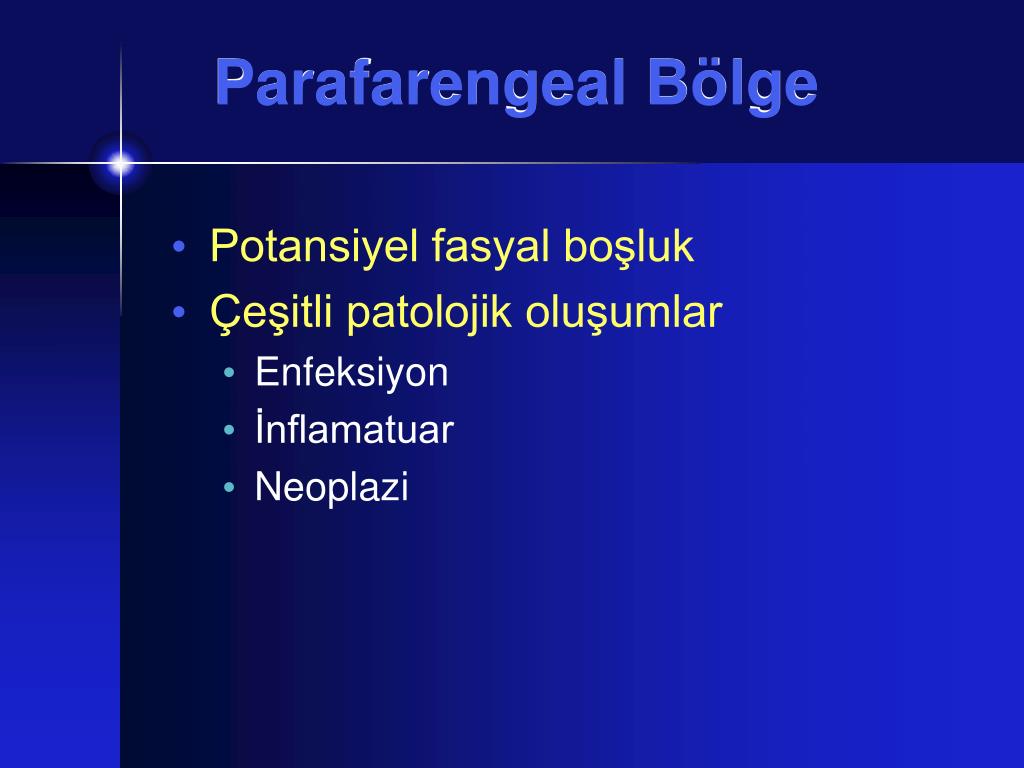 Parafarengeal Bölge

• Potansiyel fasyal boşluk
• Çeşitli patolojik oluşumlar
• Enfeksiyon
• İnflamatuar
• Neoplazi